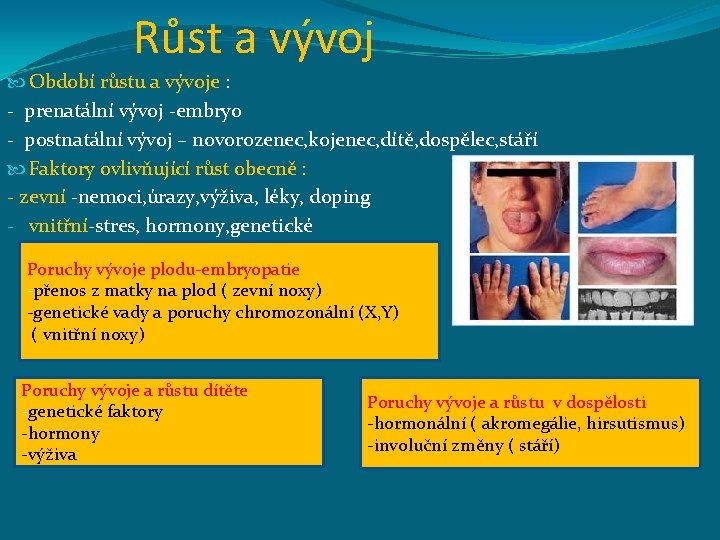 Růst a vývoj

Období růstu a vývoje :
- prenatální vývoj -embryo
- postnatální vývoj – novorozenec,kojenec,dítě,dospělec,stáří

Faktory ovlivňující růst obecně :
- zevní -nemoci,úrazy,výživa, léky, doping
- vnitřní-stres, hormony,genetické

Poruchy vývoje plodu-embryopatie
-přenos z matky na plod ( zevní noxy)
-genetické vady a poruchy chromozonální (X,Y)
( vnitřní noxy)

Poruchy vývoje a růstu dítěte
-genetické faktory
-hormony
-výživa

Poruchy vývoje a růstu v dospělosti
-hormonální ( akromegálie, hirsutismus)
-involuční změny ( stáří)